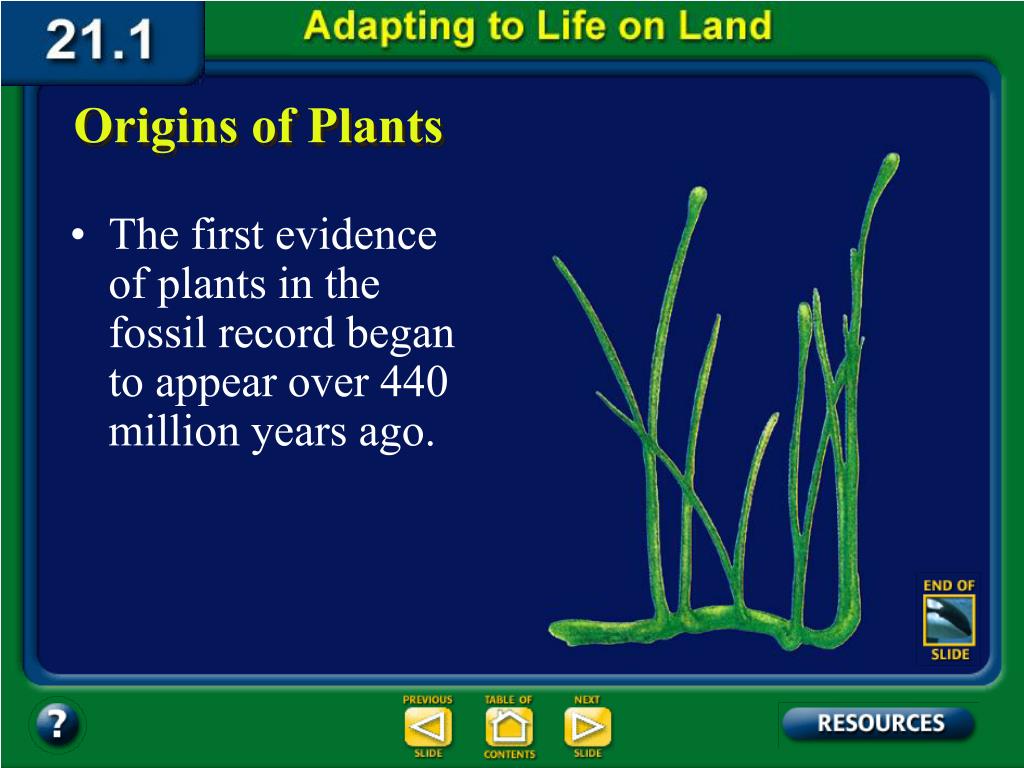 21.1 Adapting to Life on Land

Origins of Plants

• The first evidence of plants in the fossil record began to appear over 440 million years ago.

END OF SLIDE

?

PREVIOUS SLIDE

TABLE OF CONTENTS

NEXT SLIDE

RESOURCES